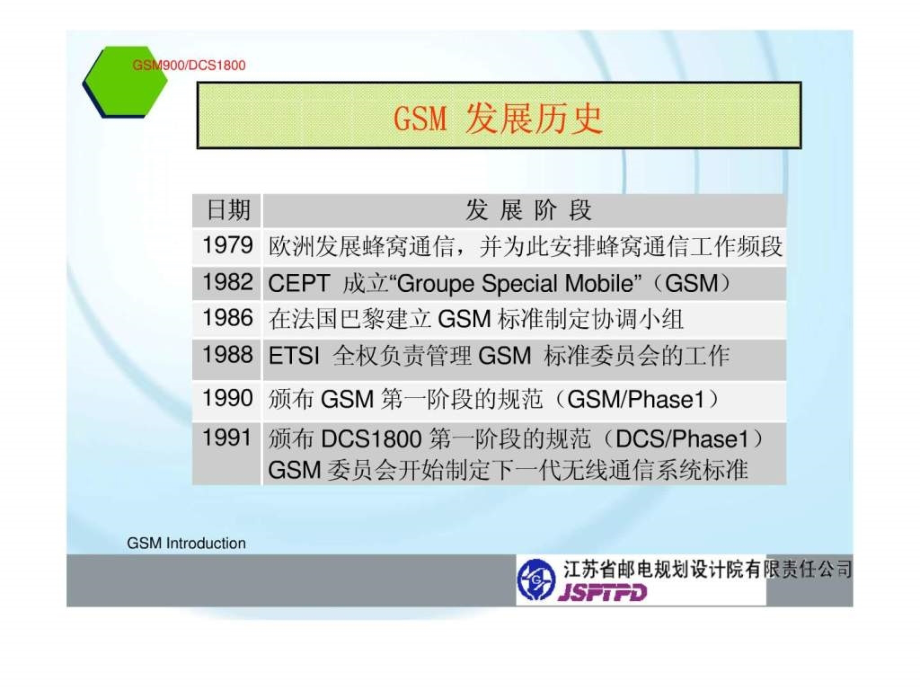 GSM900/DCS1800

GSM 发展历史

| 日期 | 发 展 阶 段 |
|---|---|
| 1979 | 欧洲发展蜂窝通信，并为此安排蜂窝通信工作频段 |
| 1982 | CEPT 成立“Groupe Special Mobile”（GSM） |
| 1986 | 在法国巴黎建立 GSM 标准制定协调小组 |
| 1988 | ETSI 全权负责管理 GSM 标准委员会的工作 |
| 1990 | 颁布 GSM 第一阶段的规范（GSM/Phase1） |
| 1991 | 颁布 DCS1800 第一阶段的规范（DCS/Phase1） GSM 委员会开始制定下一代无线通信系统标准 |

GSM Introduction

江苏省邮电规划设计院有限责任公司
JSPTPD